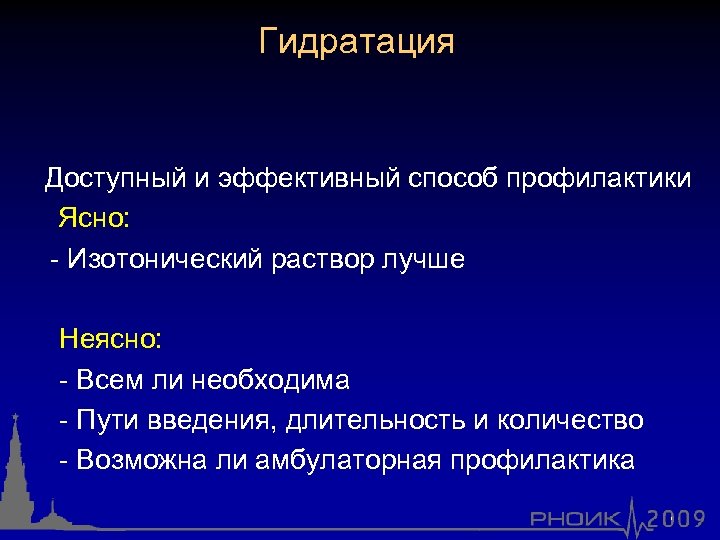 Гидратация

Доступный и эффективный способ профилактики

Ясно:

- Изотонический раствор лучше

Неясно:

- Всем ли необходима

- Пути введения, длительность и количество

- Возможна ли амбулаторная профилактика

РНОИК 2009